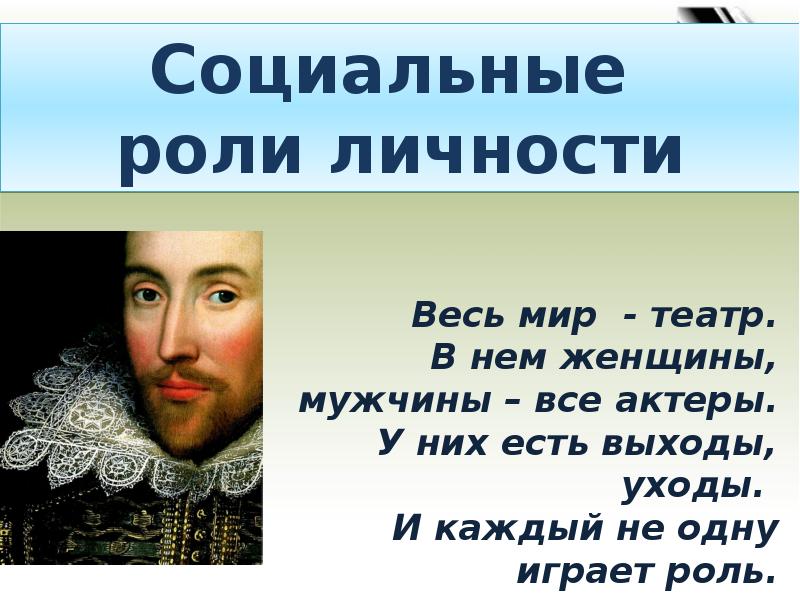 Социальные роли личности

Весь мир - театр.
В нем женщины, мужчины – все актеры.
У них есть выходы, уходы.
И каждый не одну играет роль.